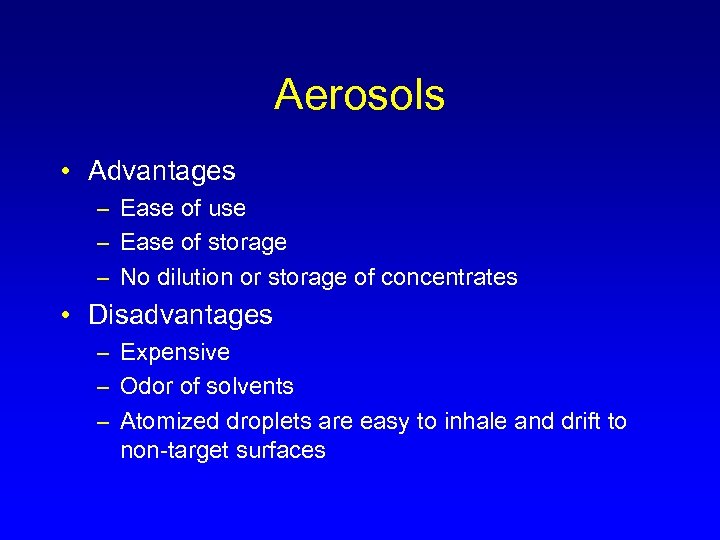 Aerosols

• Advantages
– Ease of use
– Ease of storage
– No dilution or storage of concentrates

• Disadvantages
– Expensive
– Odor of solvents
– Atomized droplets are easy to inhale and drift to non-target surfaces